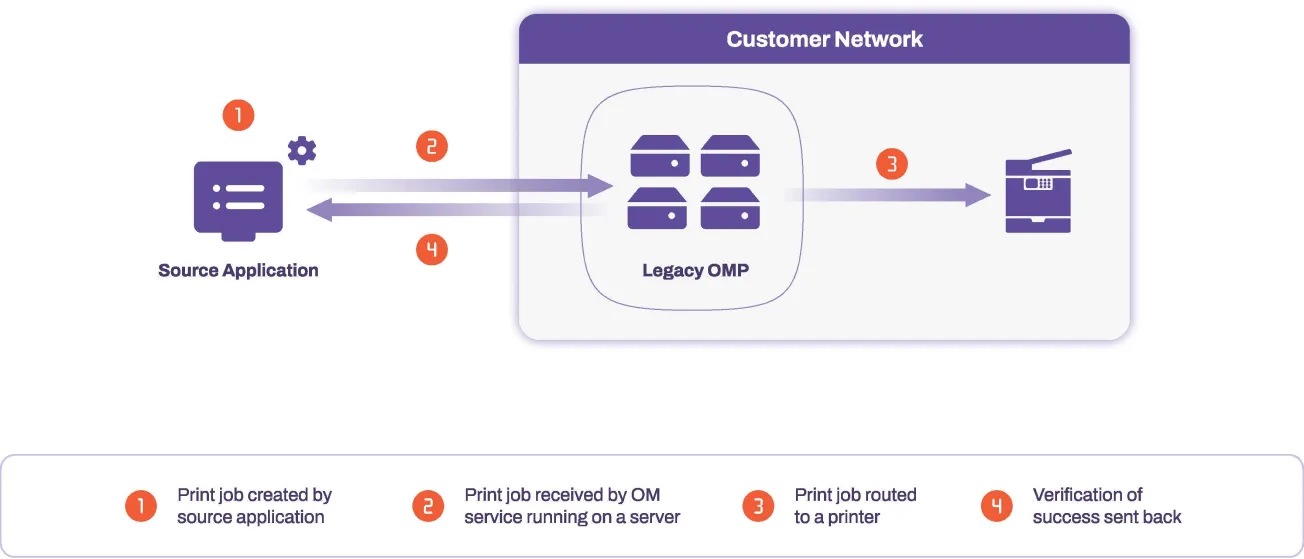 Customer Network

1

2

3

4

Source Application

Legacy OMP

1 Print job created by source application

2 Print job received by OM service running on a server

3 Print job routed to a printer

4 Verification of success sent back